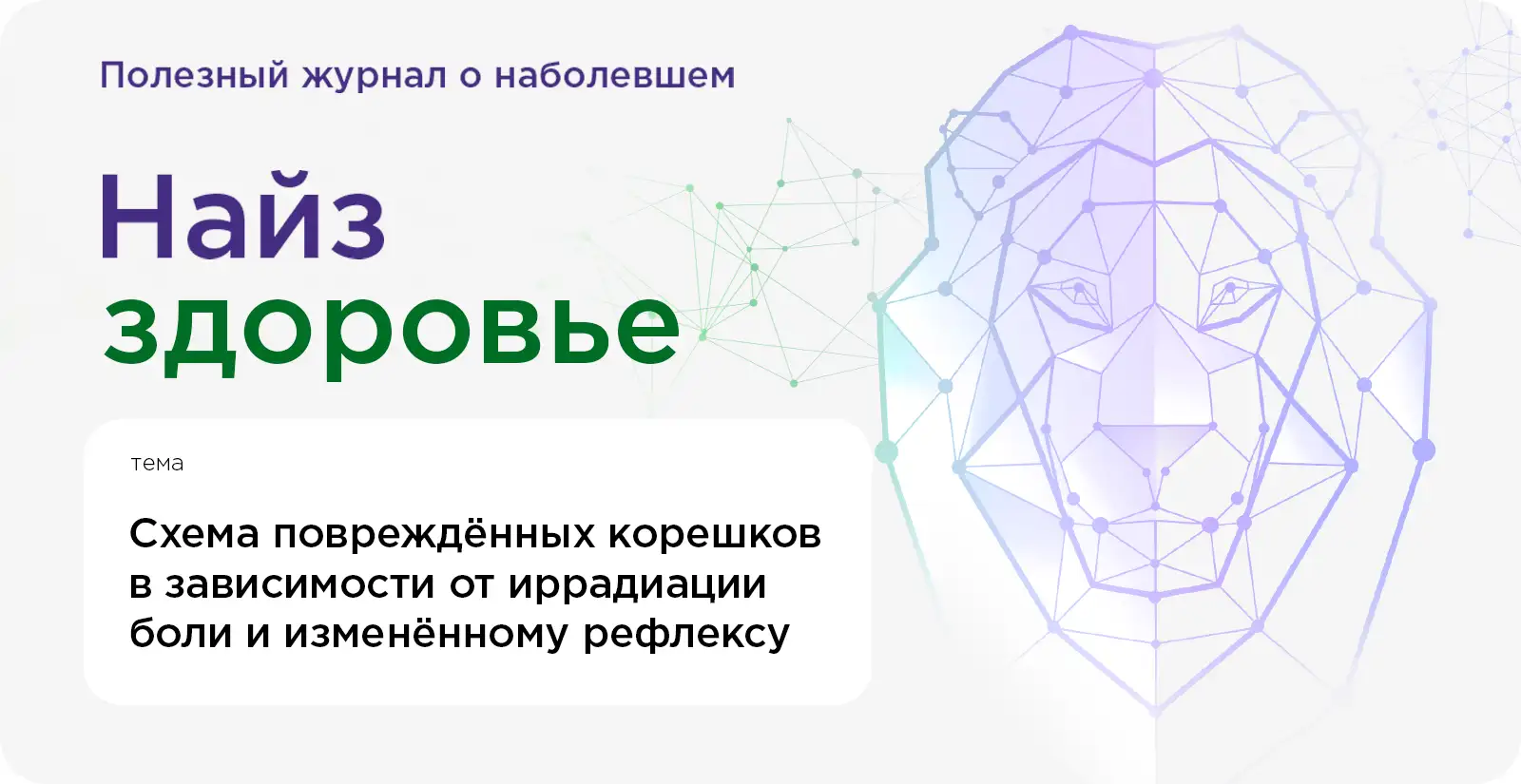 Полезный журнал о наболевшем

Найз здоровье

тема

Схема повреждённых корешков в зависимости от иррадиации боли и изменённому рефлексу